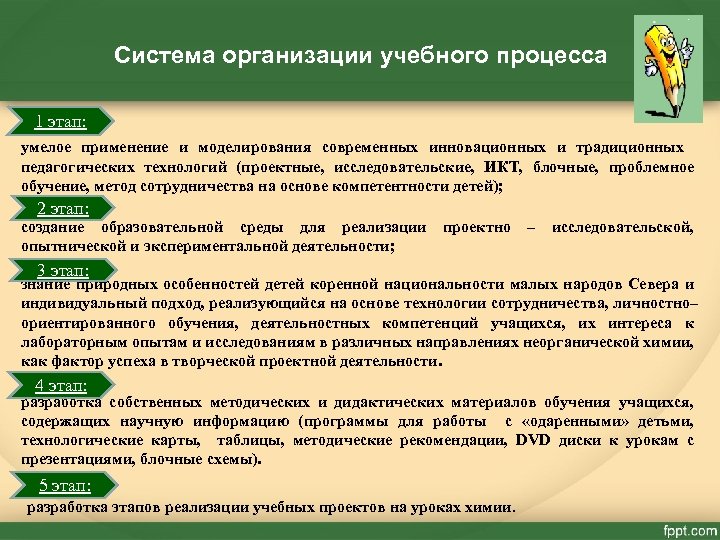 Система организации учебного процесса

1 этап:

умелое применение и моделирования современных инновационных и традиционных педагогических технологий (проектные, исследовательские, ИКТ, блочные, проблемное обучение, метод сотрудничества на основе компетентности детей);

2 этап:

создание образовательной среды для реализации проектно – исследовательской, опытнической и экспериментальной деятельности;

3 этап:

знание природных особенностей детей коренной национальности малых народов Севера и индивидуальный подход, реализующийся на основе технологии сотрудничества, личностно–ориентированного обучения, деятельностных компетенций учащихся, их интереса к лабораторным опытам и исследованиям в различных направлениях неорганической химии, как фактор успеха в творческой проектной деятельности.

4 этап:

разработка собственных методических и дидактических материалов обучения учащихся, содержащих научную информацию (программы для работы с «одаренными» детьми, технологические карты, таблицы, методические рекомендации, DVD диски к урокам с презентациями, блочные схемы).

5 этап:

разработка этапов реализации учебных проектов на уроках химии.

fppt.com